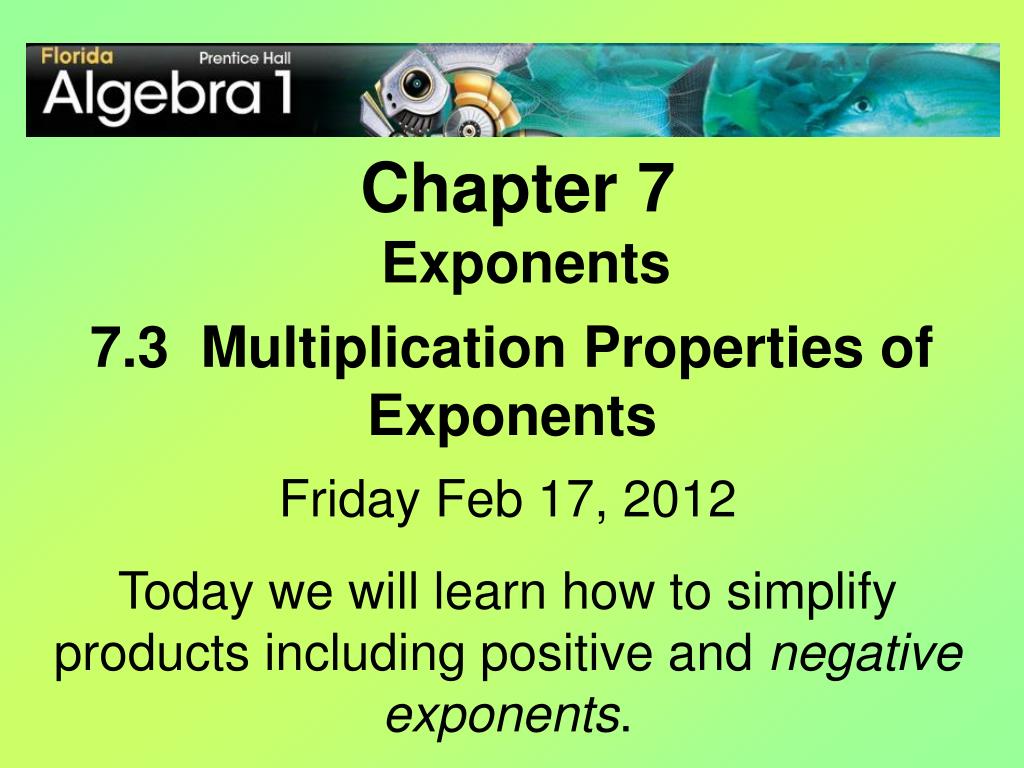 Florida Prentice Hall
Algebra 1

Chapter 7
Exponents

7.3 Multiplication Properties of Exponents

Friday Feb 17, 2012

Today we will learn how to simplify products including positive and negative exponents.